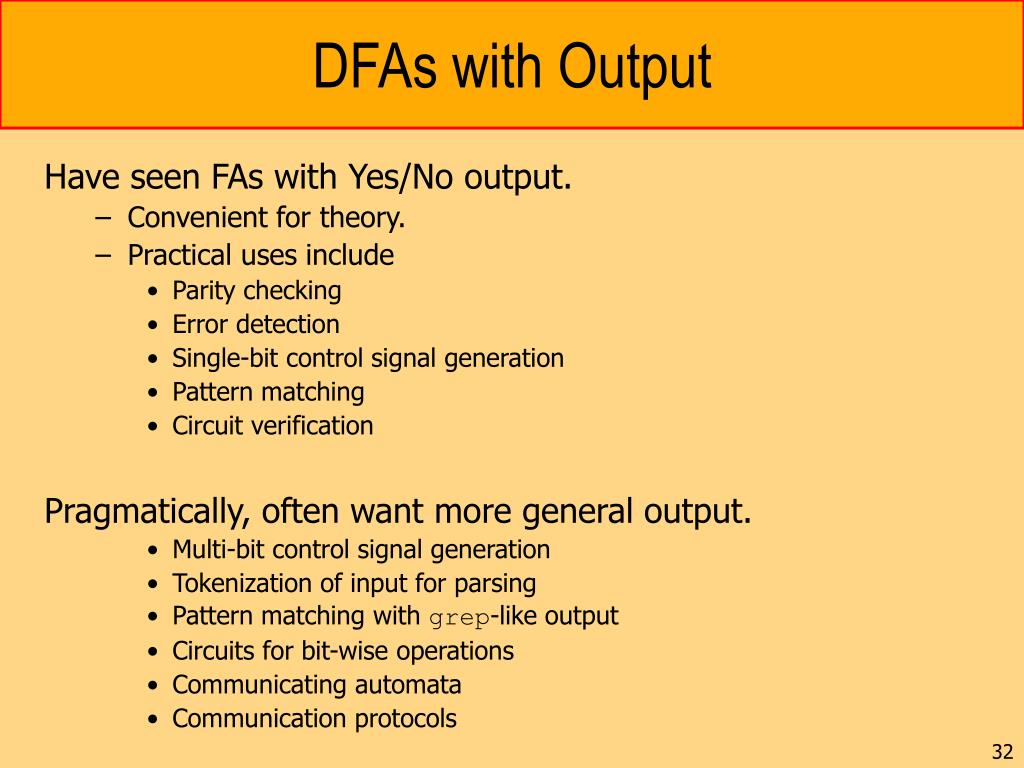 DFAs with Output

Have seen FAs with Yes/No output.
– Convenient for theory.
– Practical uses include
• Parity checking
• Error detection
• Single-bit control signal generation
• Pattern matching
• Circuit verification

Pragmatically, often want more general output.
• Multi-bit control signal generation
• Tokenization of input for parsing
• Pattern matching with grep-like output
• Circuits for bit-wise operations
• Communicating automata
• Communication protocols

32